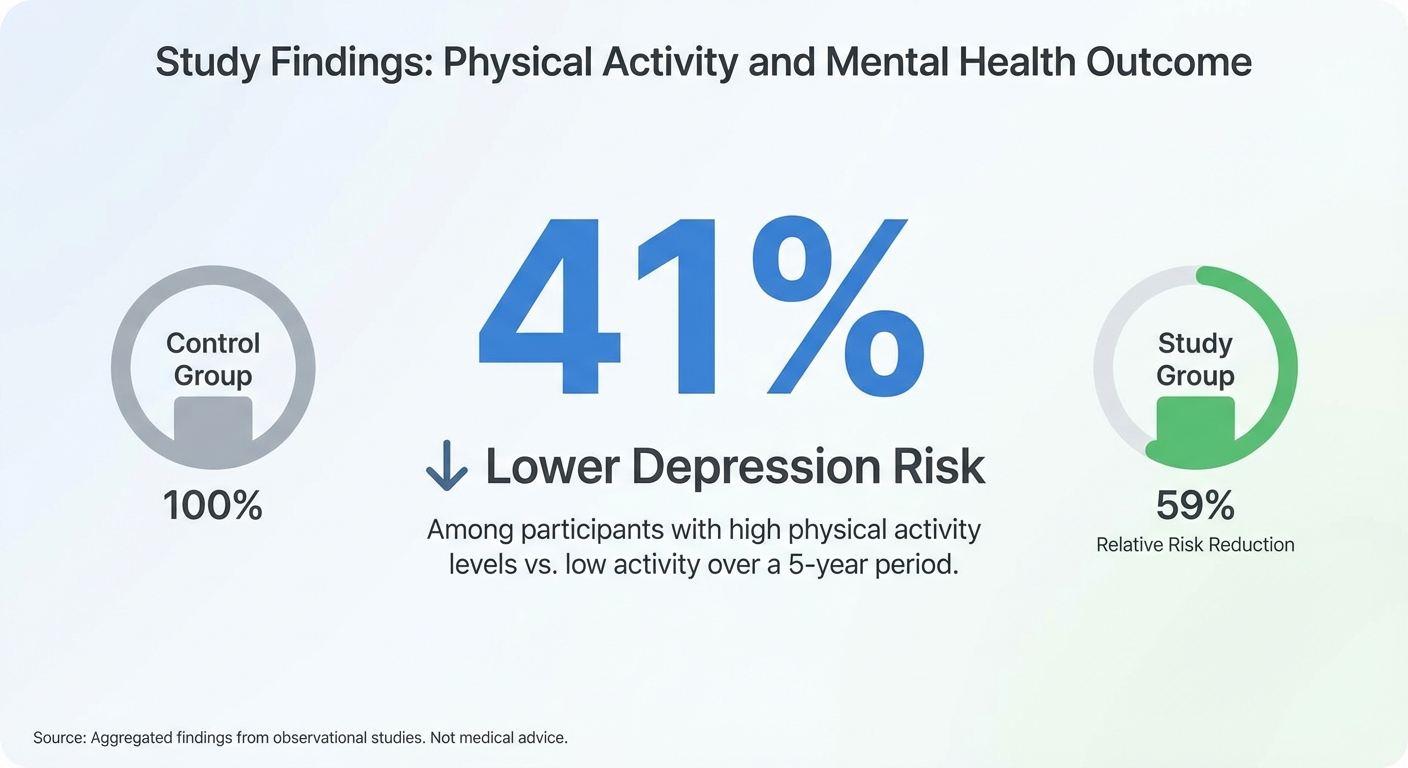 Study Findings: Physical Activity and Mental Health Outcome

Control Group

100%

41%

↓ Lower Depression Risk

Among participants with high physical activity levels vs. low activity over a 5-year period.

Study Group

59%

Relative Risk Reduction

Source: Aggregated findings from observational studies. Not medical advice.